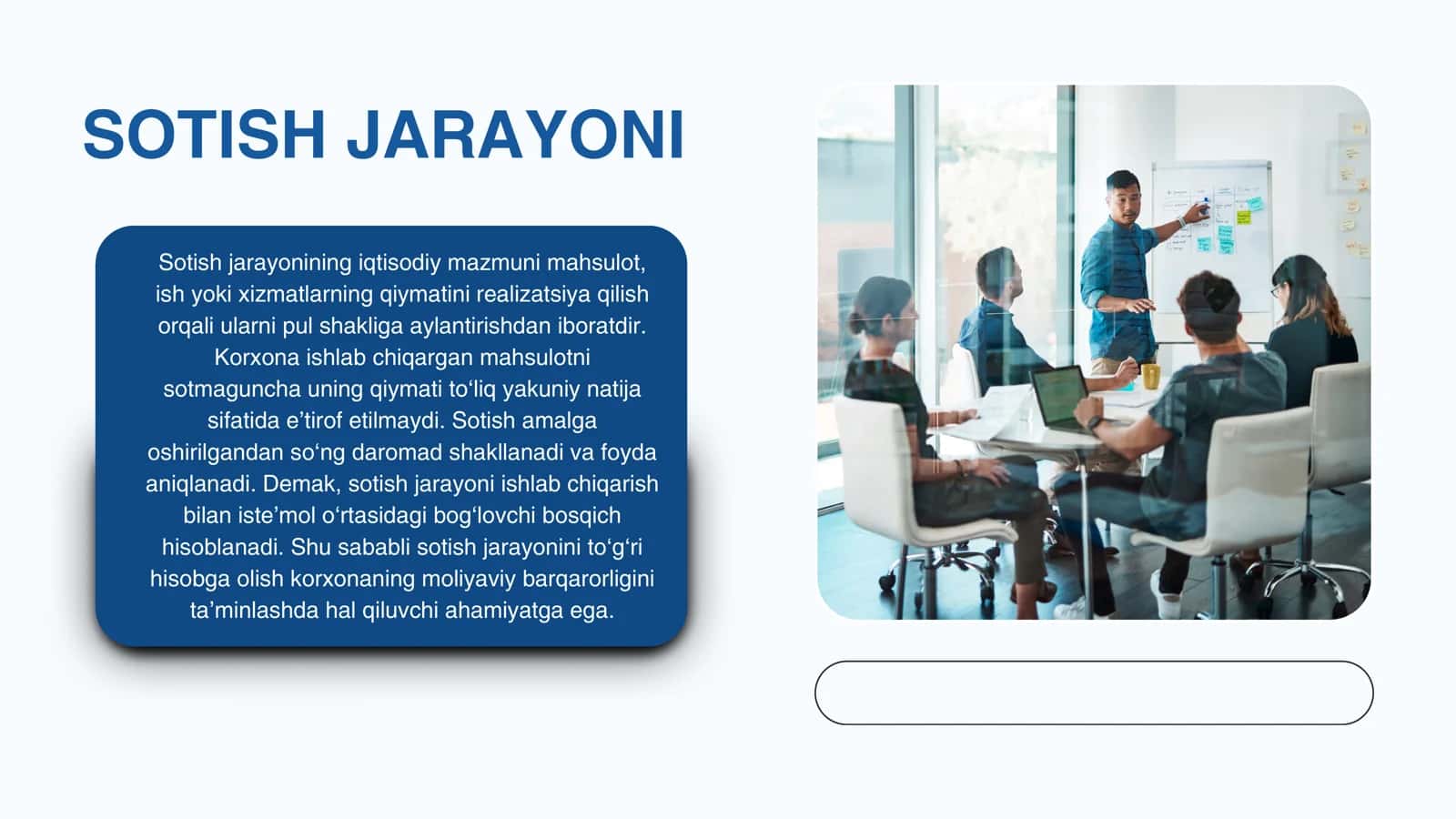 SOTISH JARAYONI

Sotish jarayonining iqtisodiy mazmuni mahsulot, ish yoki xizmatlarning qiymatini realizatsiya qilish orqali ularni pul shakliga aylantirishdan iboratdir. Korxona ishlab chiqargan mahsulotni sotmaguncha uning qiymati to‘liq yakuniy natija sifatida e’tirof etilmaydi. Sotish amalga oshirilgandan so‘ng daromad shakllanadi va foyda aniqlanadi. Demak, sotish jarayoni ishlab chiqarish bilan iste’mol o‘rtasidagi bog‘lovchi bosqich hisoblanadi. Shu sababli sotish jarayonini to‘g‘ri hisobga olish korxonaning moliyaviy barqarorligini ta’minlashda hal qiluvchi ahamiyatga ega.